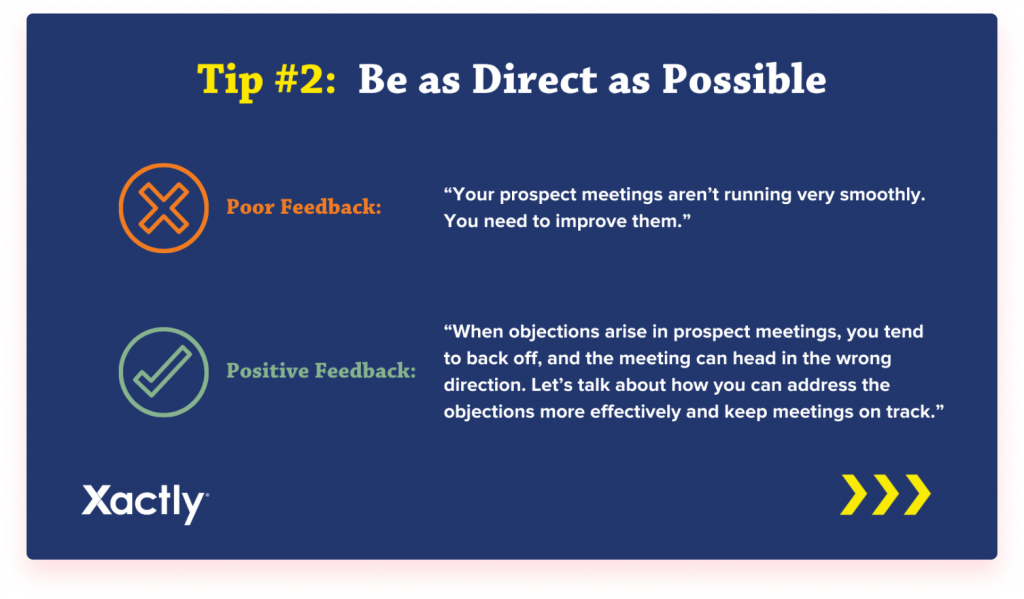 Tip #2: Be as Direct as Possible

Poor Feedback:

“Your prospect meetings aren’t running very smoothly. You need to improve them.”

Positive Feedback:

“When objections arise in prospect meetings, you tend to back off, and the meeting can head in the wrong direction. Let’s talk about how you can address the objections more effectively and keep meetings on track.”

Xactly